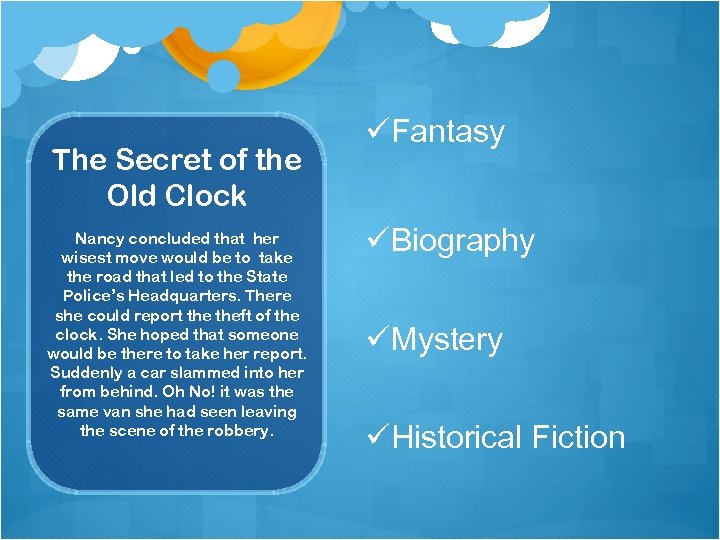 The Secret of the Old Clock

Nancy concluded that her wisest move would be to take the road that led to the State Police's Headquarters. There she could report the theft of the clock. She hoped that someone would be there to take her report. Suddenly a car slammed into her from behind. Oh No! it was the same van she had seen leaving the scene of the robbery.

✓Fantasy

✓Biography

✓Mystery

✓Historical Fiction